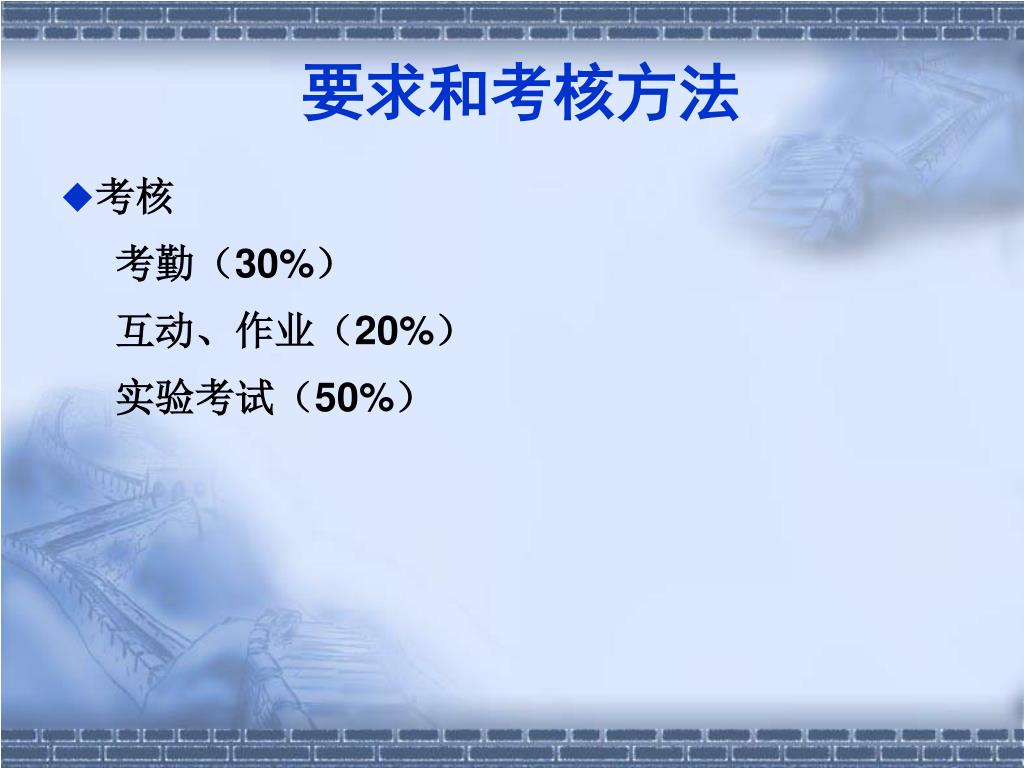 要求和考核方法

◆考核

考勤（30%）

互动、作业（20%）

实验考试（50%）